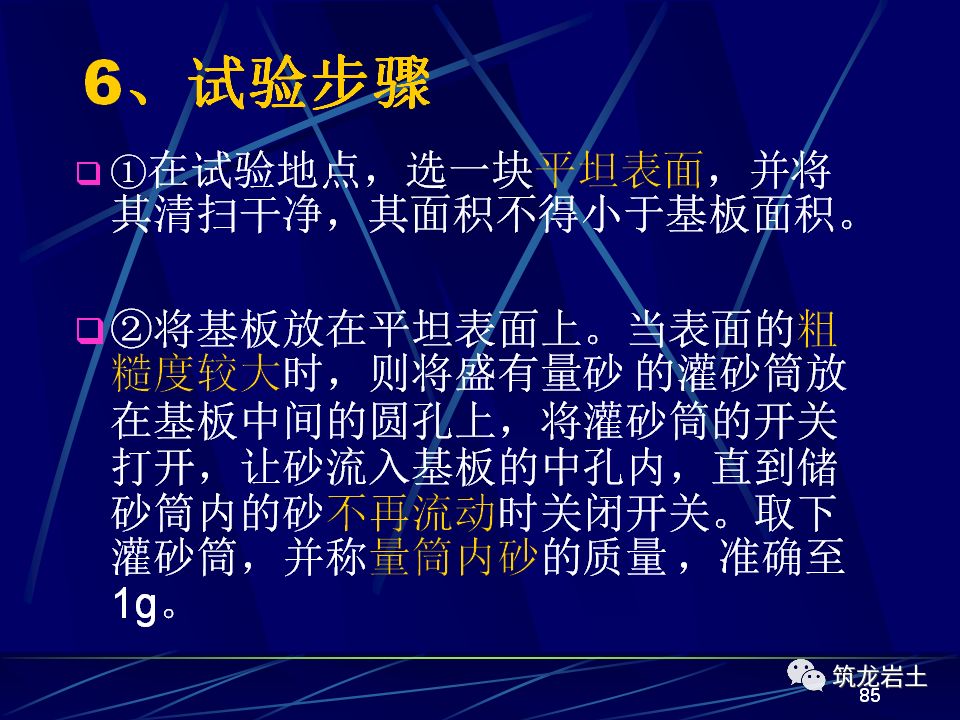 6、试验步骤

①在试验地点，选一块平坦表面，并将其清扫干净，其面积不得小于基板面积。

②将基板放在平坦表面上。当表面的粗糙度较大时，则将盛有量砂 的灌砂筒放在基板中间的圆孔上，将灌砂筒的开关打开，让砂流入基板的中孔内，直到储砂筒内的砂不再流动时关闭开关。取下灌砂筒，并称量筒内砂的质量，准确至1g。

筑龙岩土
85